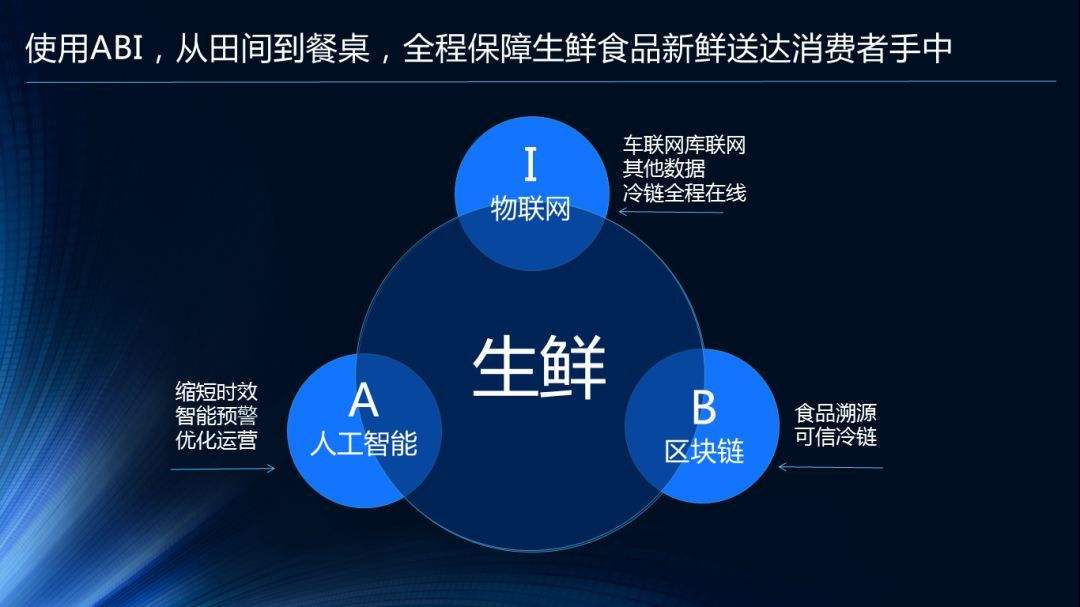 使用ABI，从田间到餐桌，全程保障生鲜食品新鲜送达消费者手中

I
物联网

车联网库联网
其他数据
冷链全程在线

生鲜

缩短时效
智能预警
优化运营

A
人工智能

B
区块链

食品溯源
可信冷链